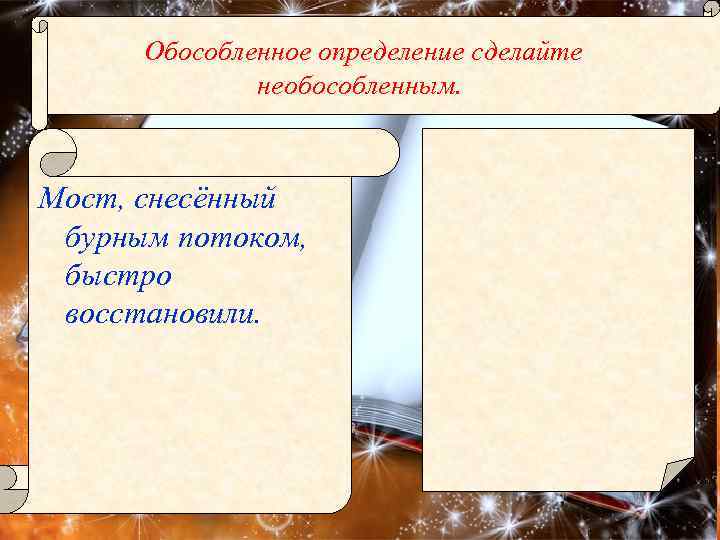 Обособленное определение сделайте необособленным.

Мост, снесённый бурным потоком, быстро восстановили.